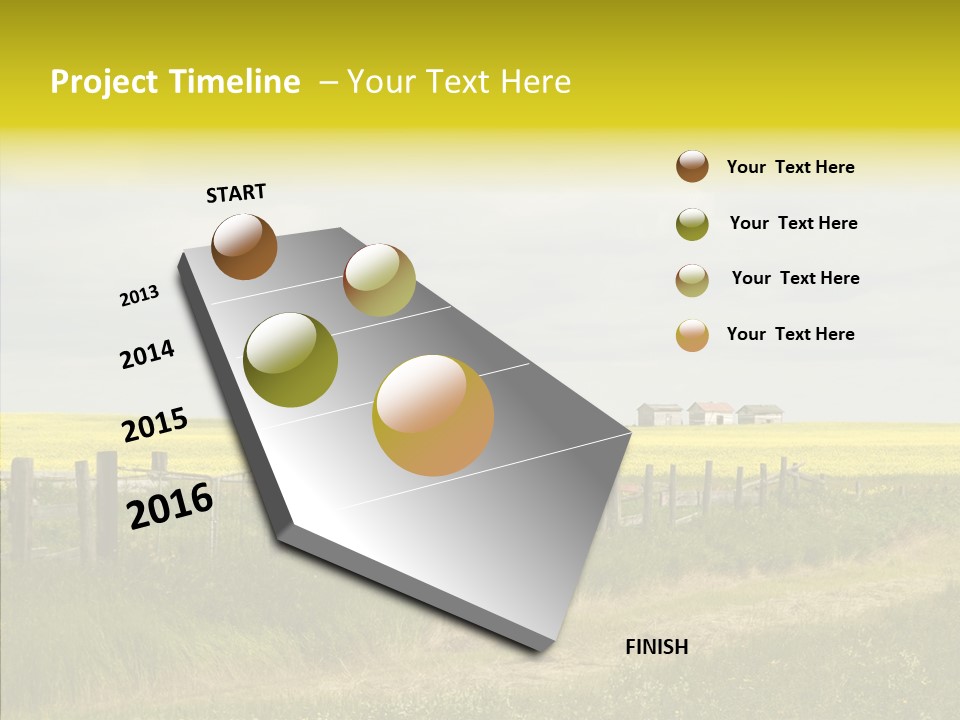 Project Timeline – Your Text Here

START

2013

2014

2015

2016

FINISH

Your Text Here

Your Text Here

Your Text Here

Your Text Here